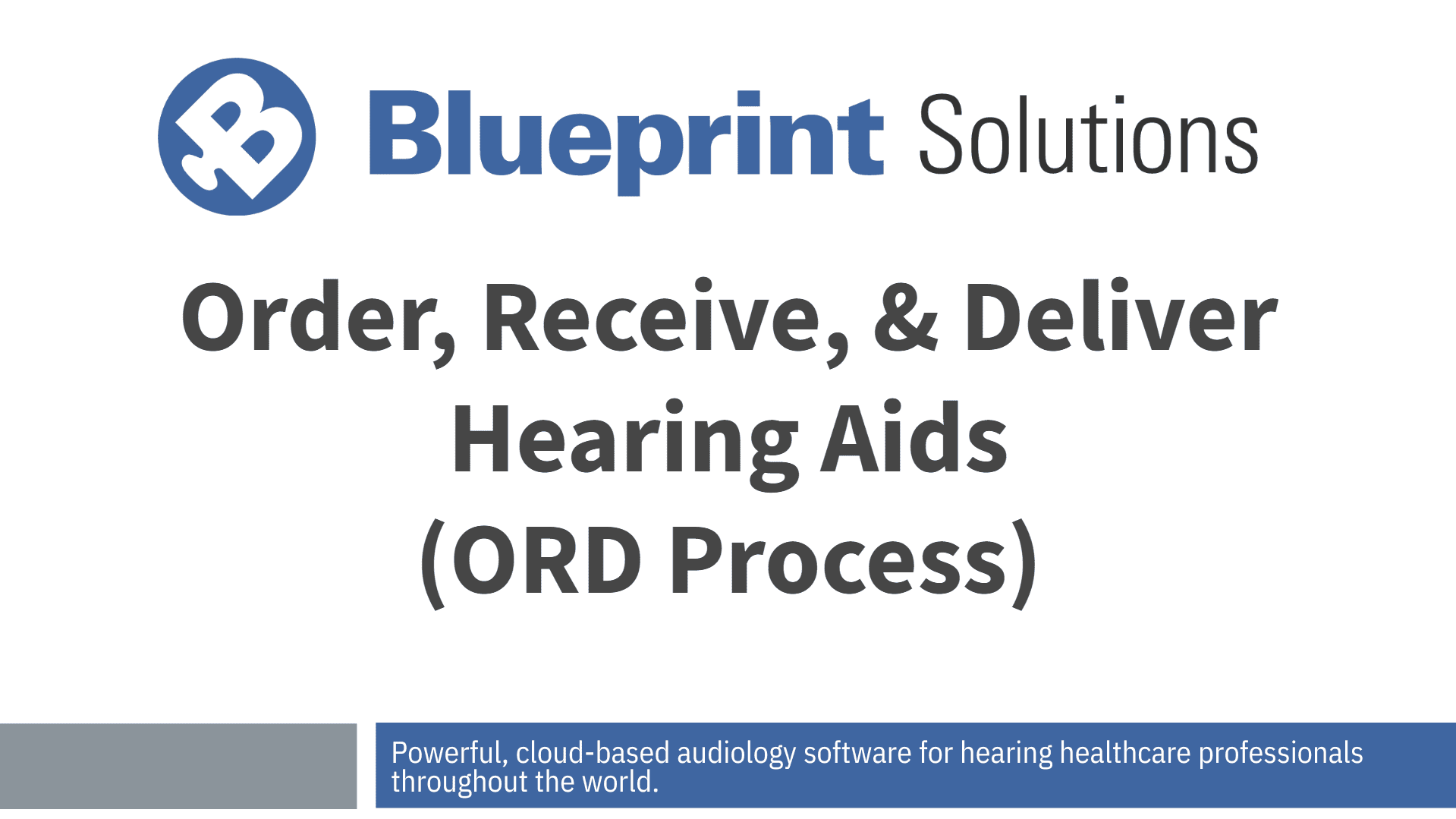 Blueprint Solutions

Order, Receive, & Deliver Hearing Aids (ORD Process)

Powerful, cloud-based audiology software for hearing healthcare professionals throughout the world.